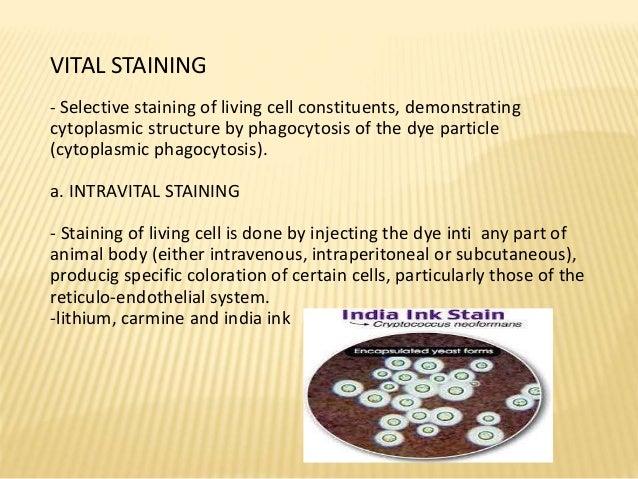 VITAL STAINING

- Selective staining of living cell constituents, demonstrating cytoplasmic structure by phagocytosis of the dye particle (cytoplasmic phagocytosis).

a. INTRAVITAL STAINING

- Staining of living cell is done by injecting the dye inti any part of animal body (either intravenous, intraperitoneal or subcutaneous), producig specific coloration of certain cells, particularly those of the reticulo-endothelial system.
-lithium, carmine and india ink

India Ink Stain
Cryptococcus neoformans
Encapsulated yeast forms